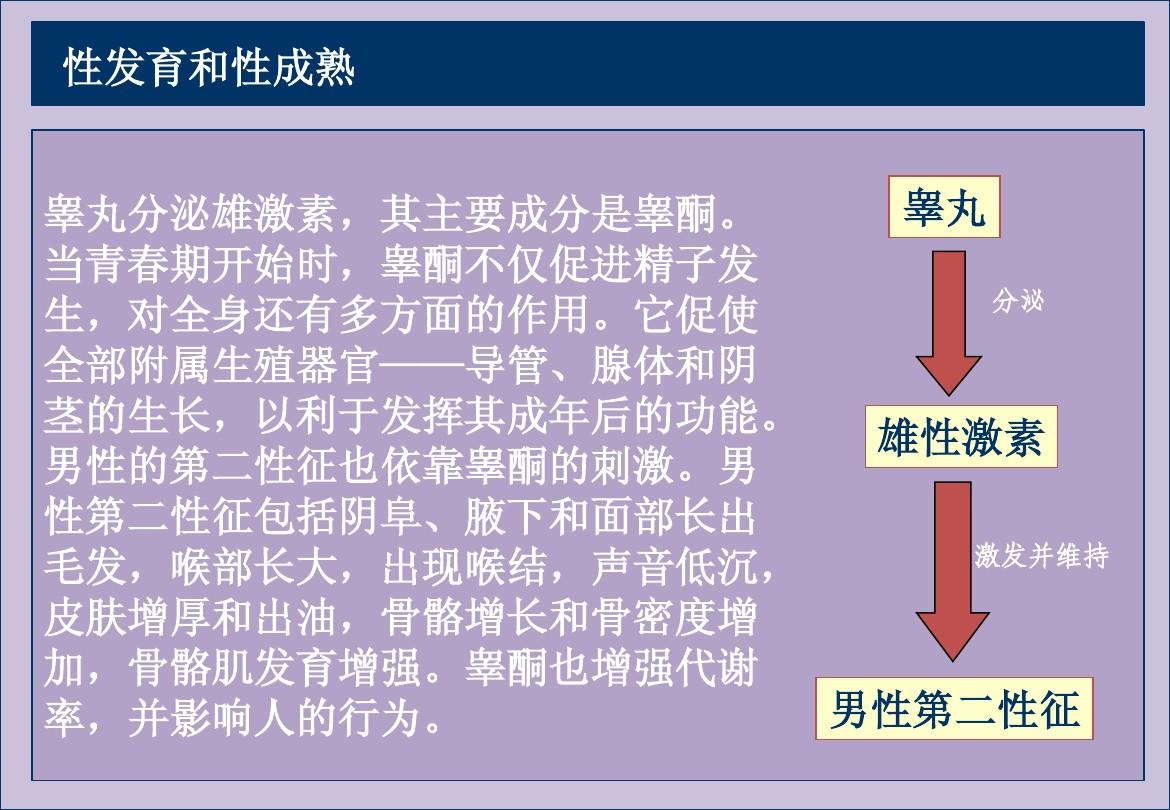 性发育和性成熟

睾丸分泌雄激素，其主要成分是睾酮。当青春期开始时，睾酮不仅促进精子发生，对全身还有多方面的作用。它促使全部附属生殖器官——导管、腺体和阴茎的生长，以利于发挥其成年后的功能。男性的第二性征也依靠睾酮的刺激。男性第二性征包括阴阜、腋下和面部长出毛发，喉部长大，出现喉结，声音低沉，皮肤增厚和出油，骨骼增长和骨密度增加，骨骼肌发育增强。睾酮也增强代谢率，并影响人的行为。

睾丸

分泌

雄性激素

激发并维持

男性第二性征